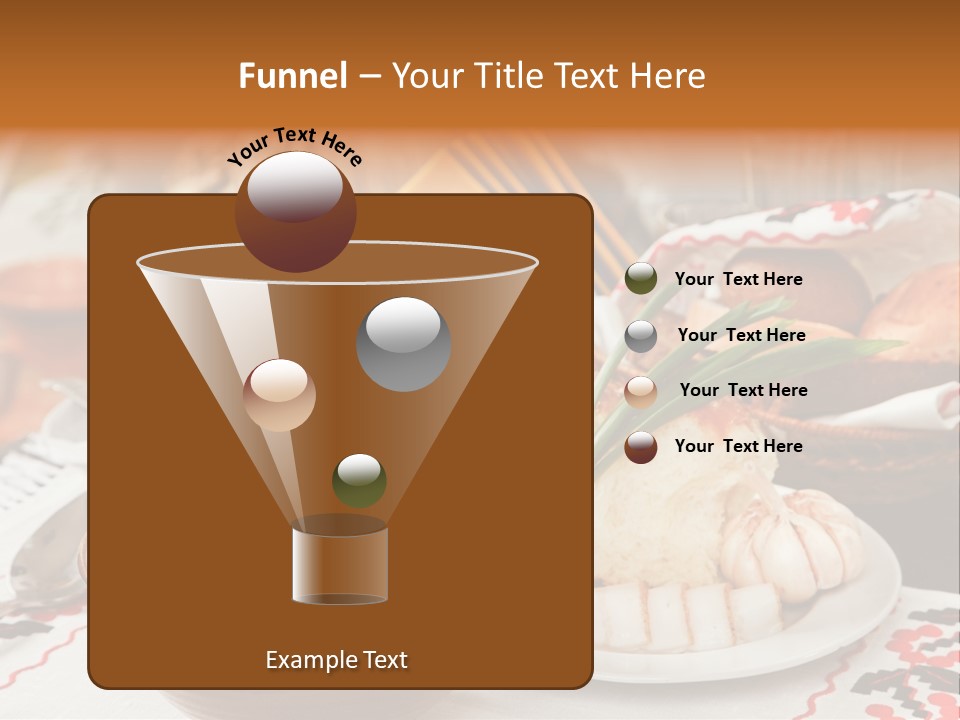 Funnel – Your Title Text Here

Your Text Here

Your Text Here

Your Text Here

Your Text Here

Your Text Here

Example Text